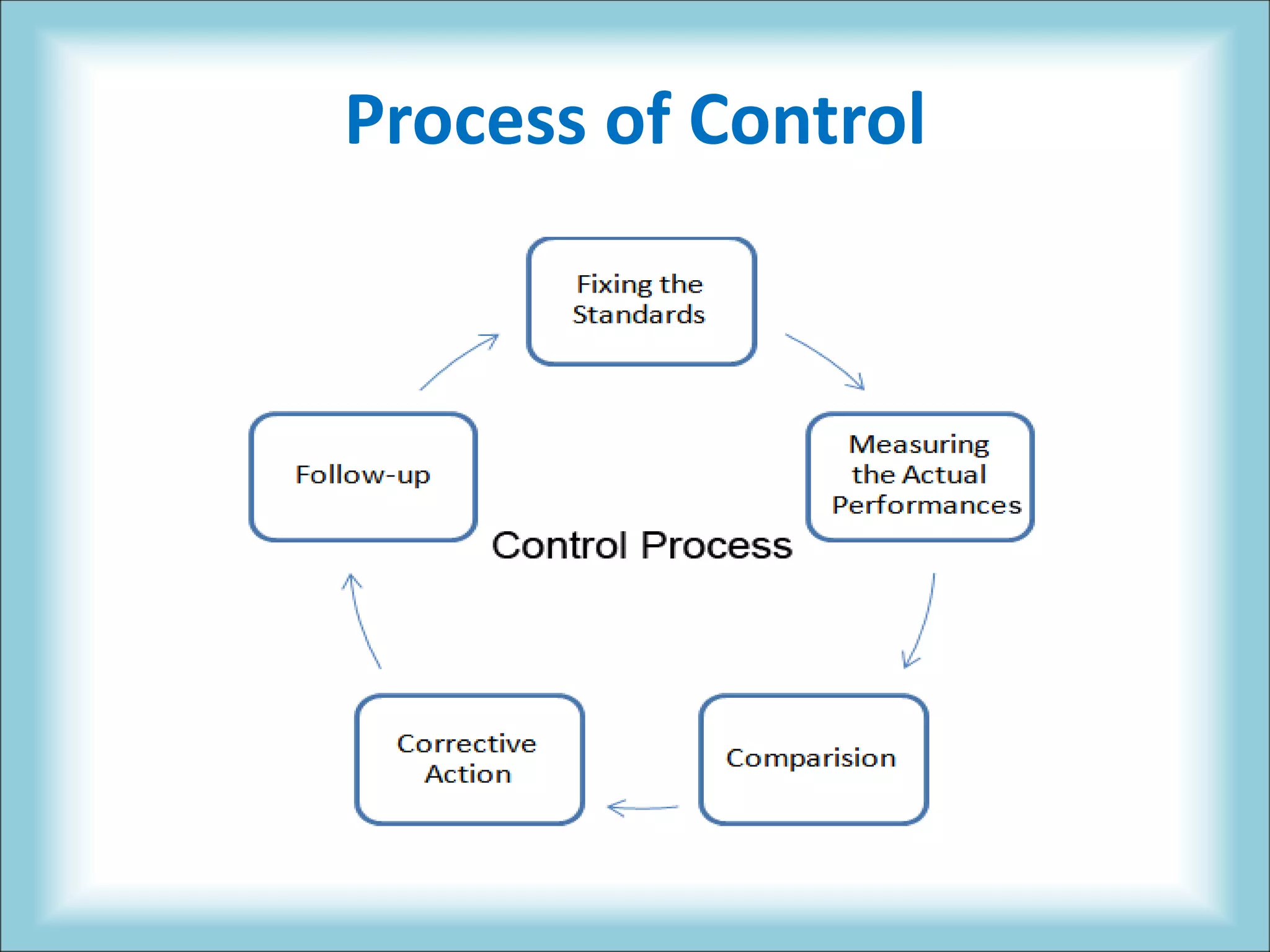 Process of Control

Fixing the Standards

Measuring the Actual Performances

Comparision

Corrective Action

Follow-up

Control Process